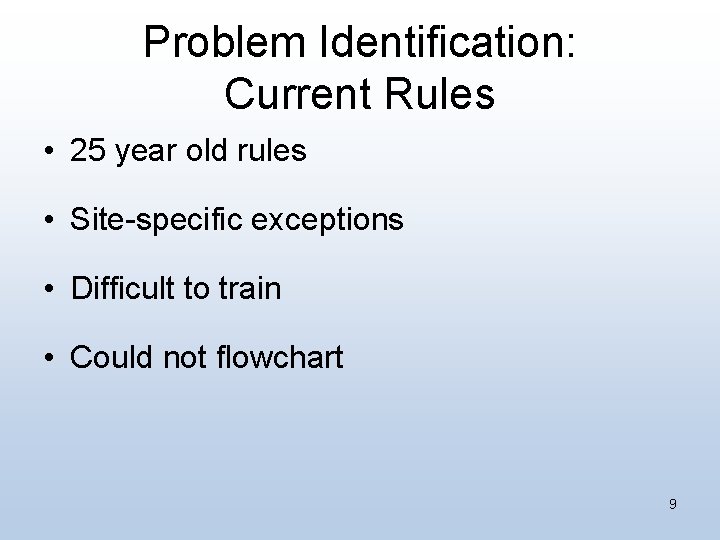 Problem Identification: Current Rules

• 25 year old rules

• Site-specific exceptions

• Difficult to train

• Could not flowchart

9